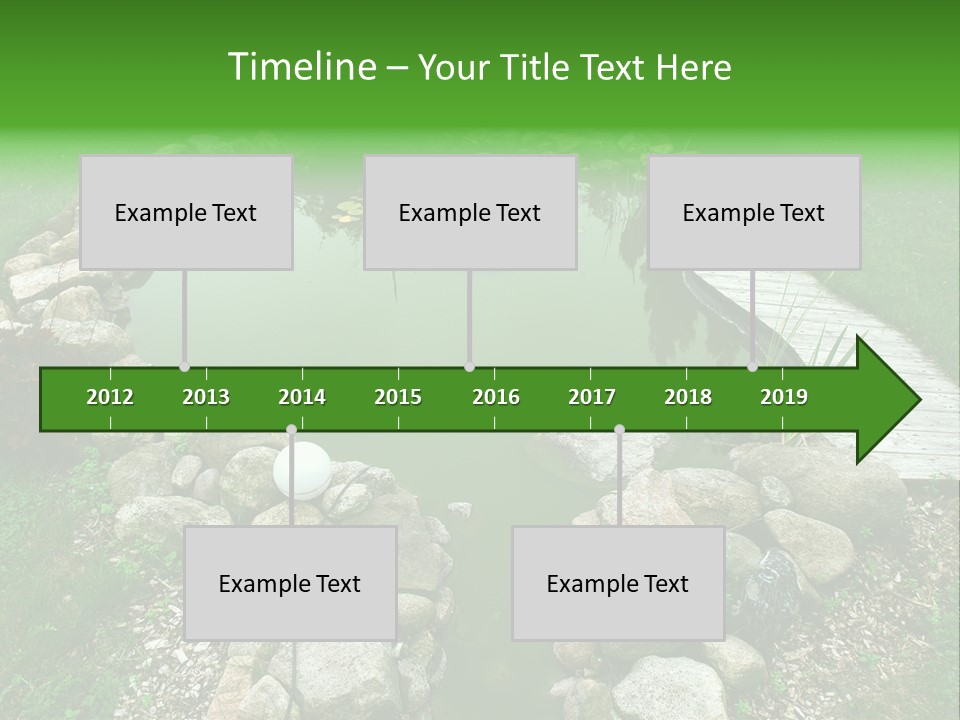 Timeline – Your Title Text Here

Example Text

Example Text

Example Text

2012 2013 2014 2015 2016 2017 2018 2019

Example Text

Example Text